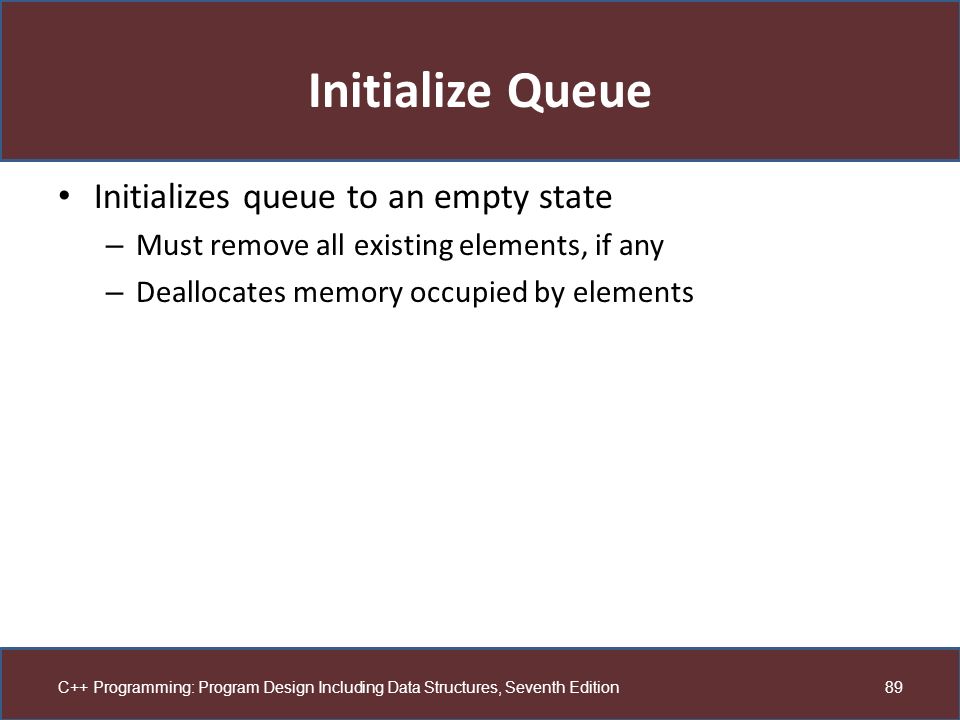 Initialize Queue

• Initializes queue to an empty state
  – Must remove all existing elements, if any
  – Deallocates memory occupied by elements

C++ Programming: Program Design Including Data Structures, Seventh Edition

89